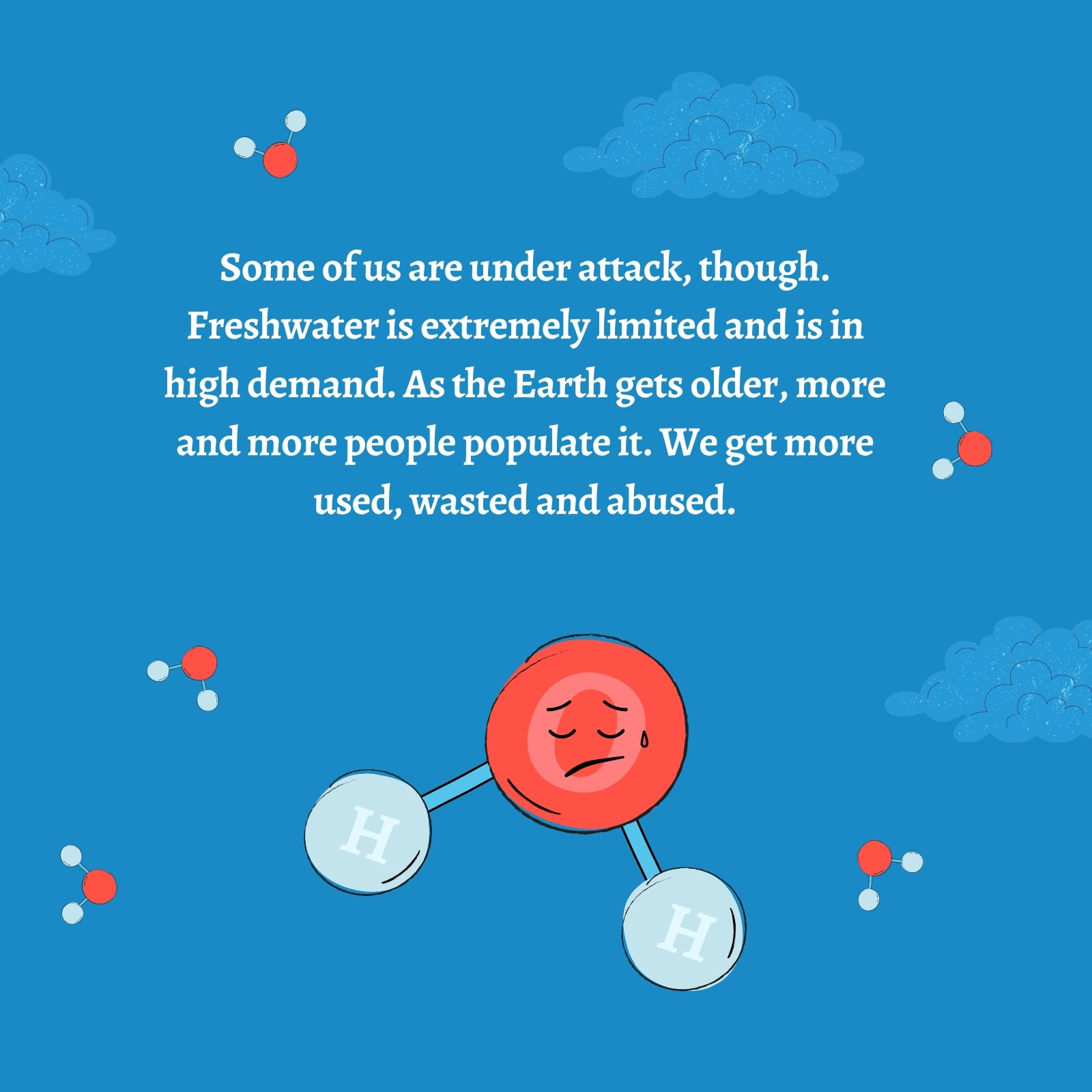 Some of us are under attack, though. Freshwater is extremely limited and is in high demand. As the Earth gets older, more and more people populate it. We get more used, wasted and abused.

O

H

H